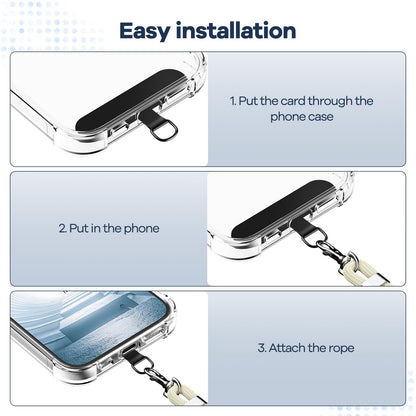 Easy installation

1. Put the card through the phone case

2. Put in the phone

3. Attach the rope